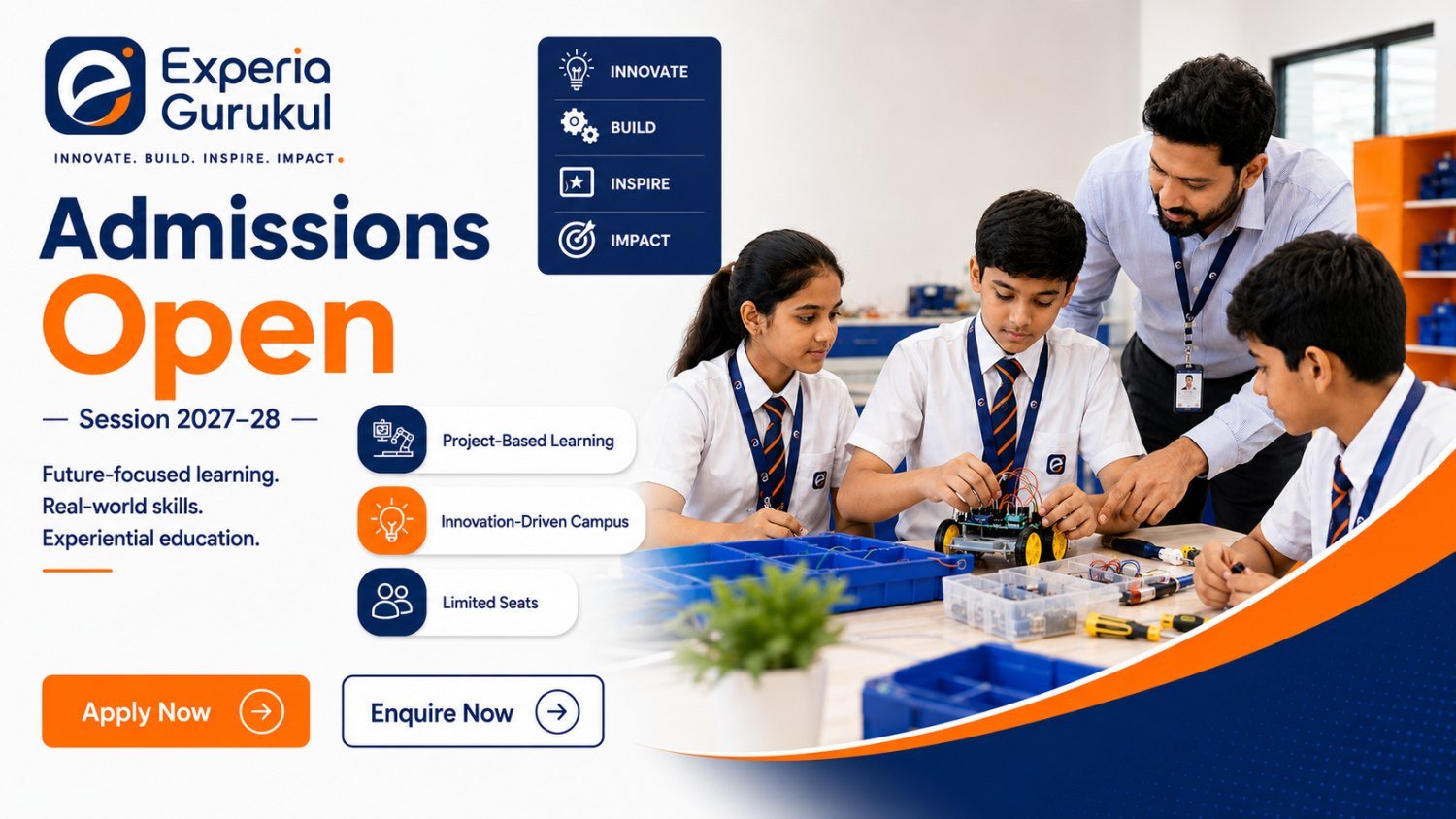 Experia Gurukul

INNOVATE. BUILD. INSPIRE. IMPACT.

INNOVATE
BUILD
INSPIRE
IMPACT

Admissions
Open

— Session 2027–28 —

Future-focused learning.
Real-world skills.
Experiential education.

Project-Based Learning

Innovation-Driven Campus

Limited Seats

Apply Now

Enquire Now